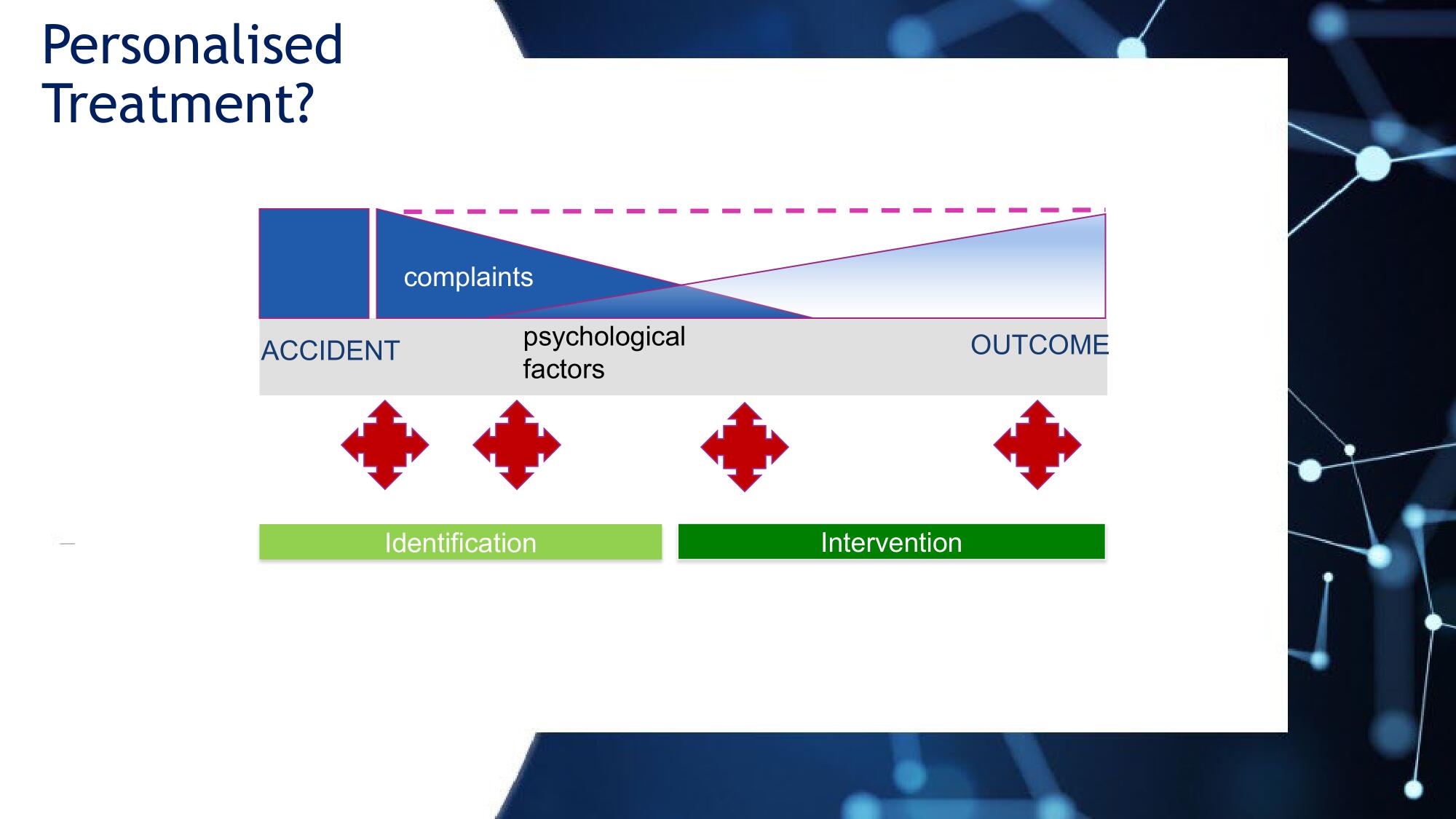 Personalised Treatment?

complaints

ACCIDENT

psychological factors

OUTCOME

Identification

Intervention